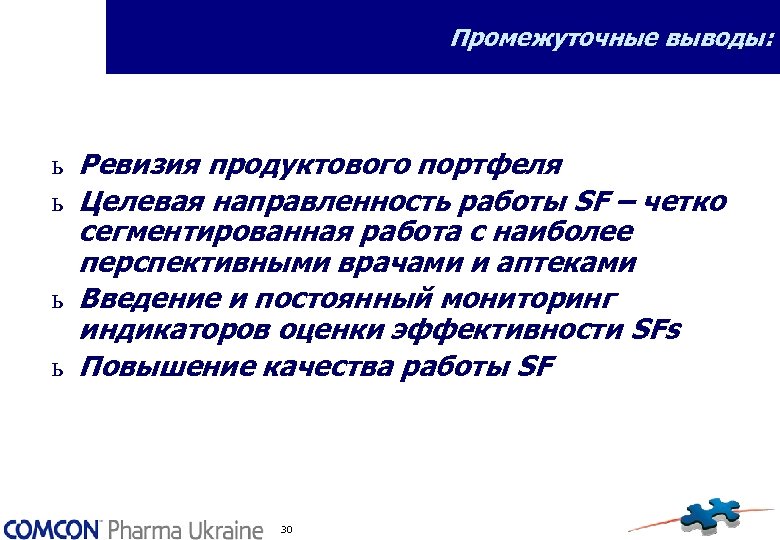 Промежуточные выводы:

ь Ревизия продуктового портфеля

ь Целевая направленность работы SF – четко сегментированная работа с наиболее перспективными врачами и аптеками

ь Введение и постоянный мониторинг индикаторов оценки эффективности SFs

ь Повышение качества работы SF

COMCON Pharma Ukraine

30